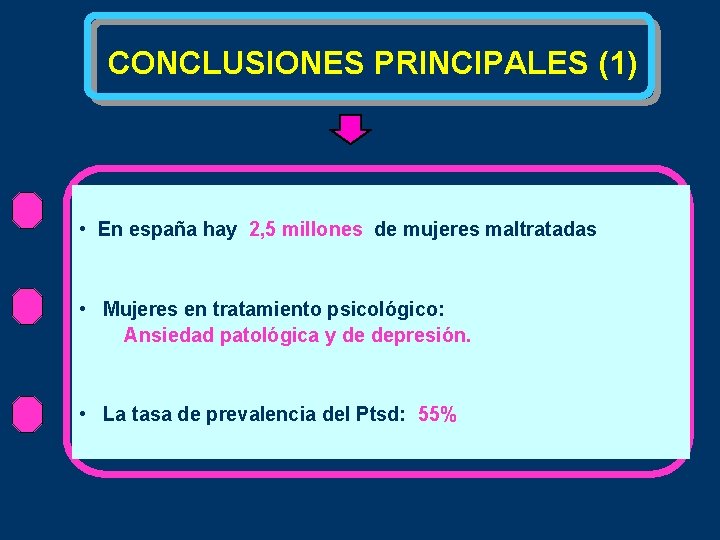 CONCLUSIONES PRINCIPALES (1)

• En españa hay 2,5 millones de mujeres maltratadas

• Mujeres en tratamiento psicológico:
Ansiedad patológica y de depresión.

• La tasa de prevalencia del Ptsd: 55%